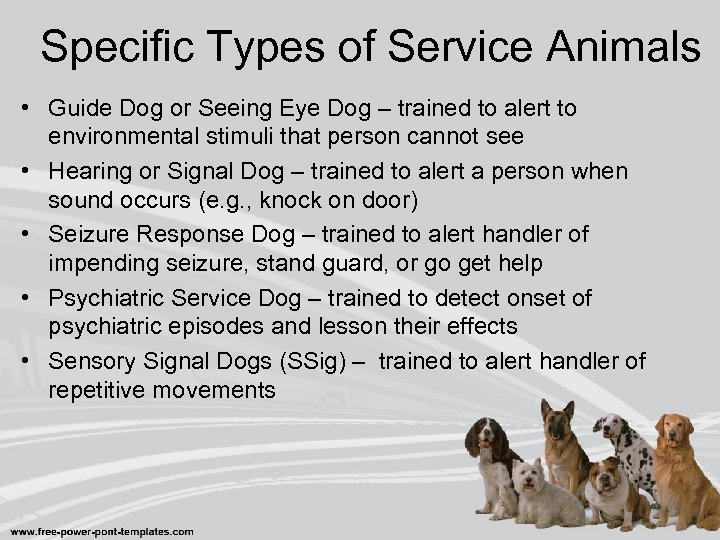 Specific Types of Service Animals

• Guide Dog or Seeing Eye Dog – trained to alert to environmental stimuli that person cannot see
• Hearing or Signal Dog – trained to alert a person when sound occurs (e.g., knock on door)
• Seizure Response Dog – trained to alert handler of impending seizure, stand guard, or go get help
• Psychiatric Service Dog – trained to detect onset of psychiatric episodes and lesson their effects
• Sensory Signal Dogs (SSig) – trained to alert handler of repetitive movements

www.free-power-pont-templates.com